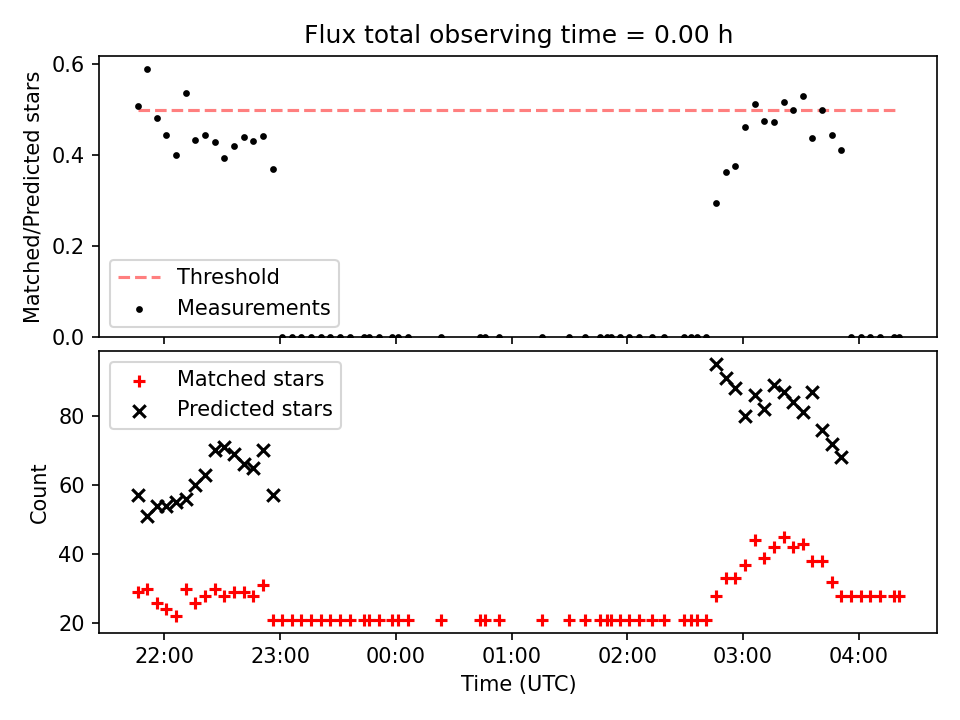 Flux total observing time = 0.00 h

Matched/Predicted stars

0.6
0.4
0.2
0.0

Threshold
Measurements

Matched stars
Predicted stars

Count

80
60
40
20

22:00
23:00
00:00
01:00
02:00
03:00
04:00

Time (UTC)